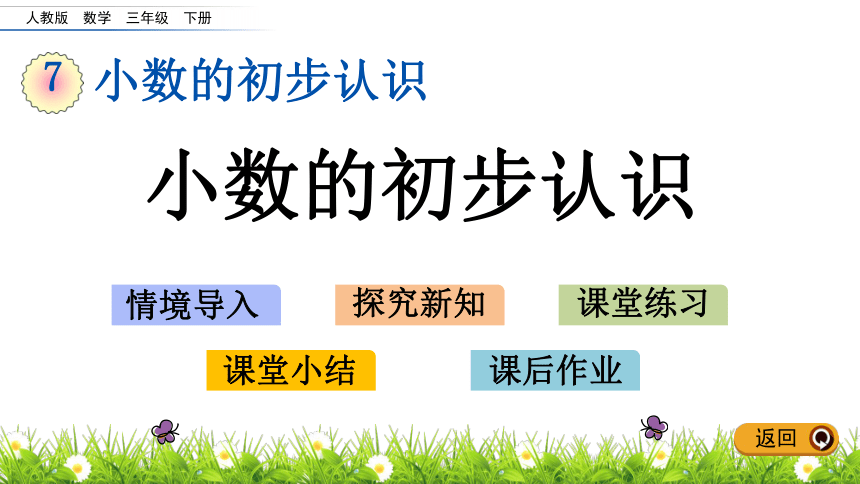 人教版 数学 三年级 下册

7 小数的初步认识

小数的初步认识

情境导入

探究新知

课堂练习

课堂小结

课后作业

返回